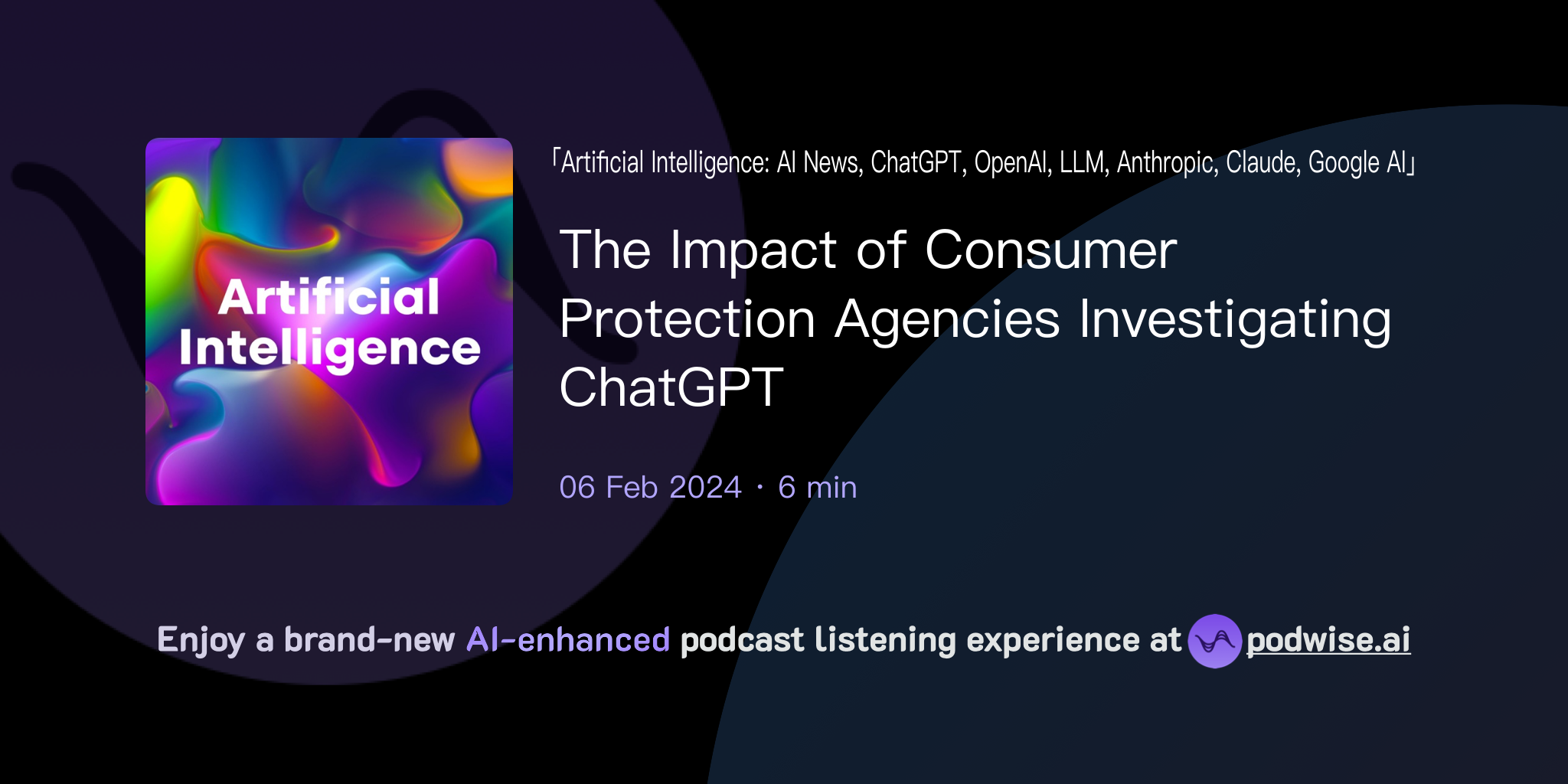 Artificial Intelligence

「Artificial Intelligence: AI News, ChatGPT, OpenAI, LLM, Anthropic, Claude, Google AI」

The Impact of Consumer Protection Agencies Investigating ChatGPT

06 Feb 2024 · 6 min

Enjoy a brand-new AI-enhanced podcast listening experience at podwise.ai